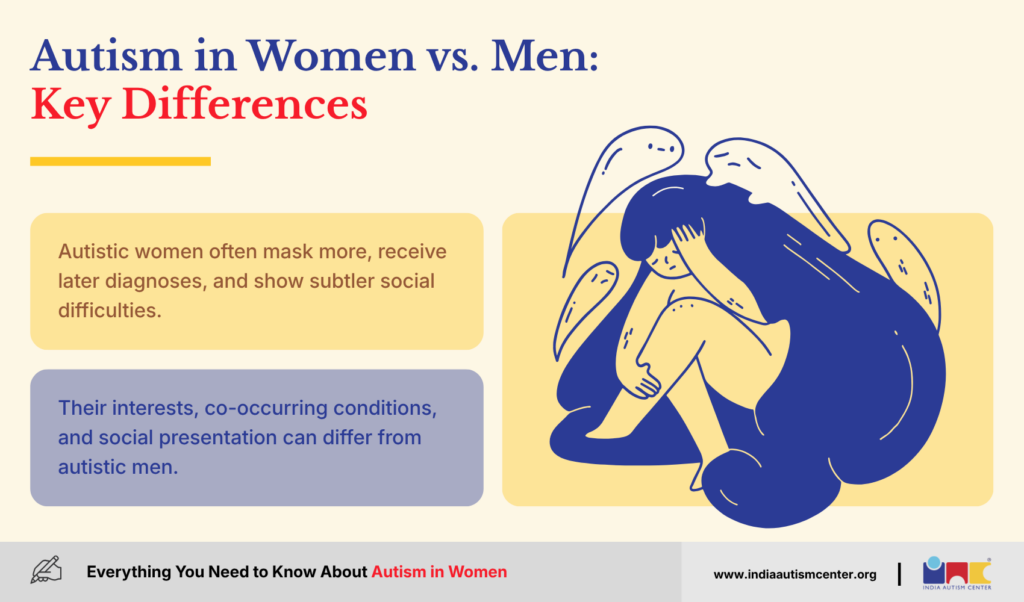 Autism in Women vs. Men:
Key Differences

Autistic women often mask more, receive later diagnoses, and show subtler social difficulties.

Their interests, co-occurring conditions, and social presentation can differ from autistic men.

Everything You Need to Know About Autism in Women

www.indiaautismcenter.org

INDIA AUTISM CENTER